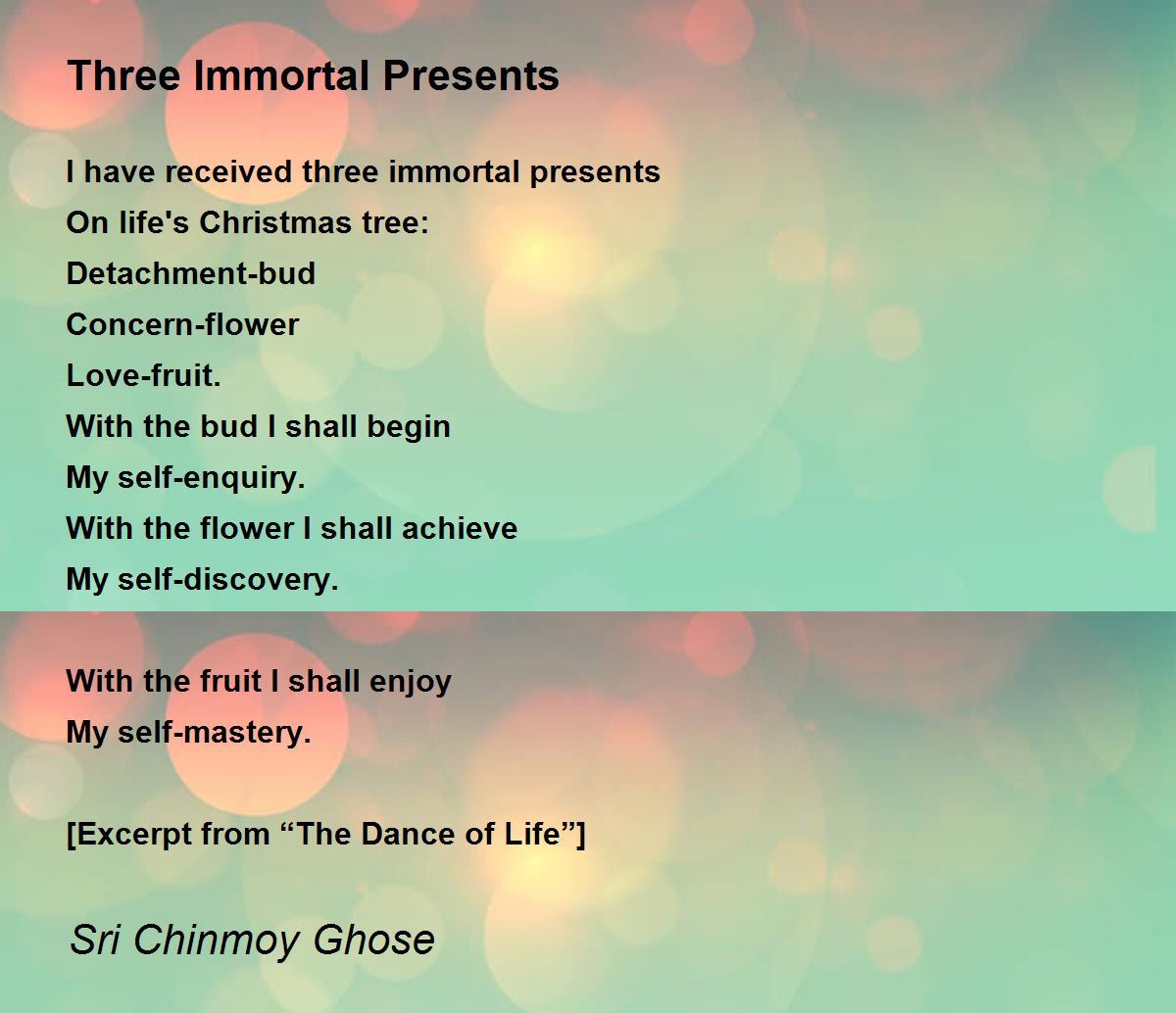 Three Immortal Presents

I have received three immortal presents
On life's Christmas tree:
Detachment-bud
Concern-flower
Love-fruit.
With the bud I shall begin
My self-enquiry.
With the flower I shall achieve
My self-discovery.

With the fruit I shall enjoy
My self-mastery.

[Excerpt from “The Dance of Life”]

Sri Chinmoy Ghose